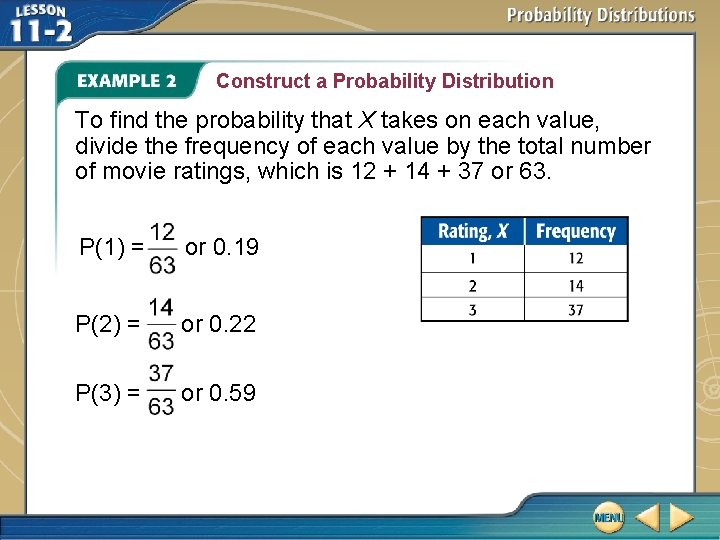 LESSON 11-2

Probability Distributions

EXAMPLE 2 Construct a Probability Distribution

To find the probability that $X$ takes on each value, divide the frequency of each value by the total number of movie ratings, which is 12 + 14 + 37 or 63.

$P(1) = \frac{12}{63}$ or 0.19

$P(2) = \frac{14}{63}$ or 0.22

$P(3) = \frac{37}{63}$ or 0.59

| Rating, $X$ | Frequency |
|---|---|
| 1 | 12 |
| 2 | 14 |
| 3 | 37 |

MENU